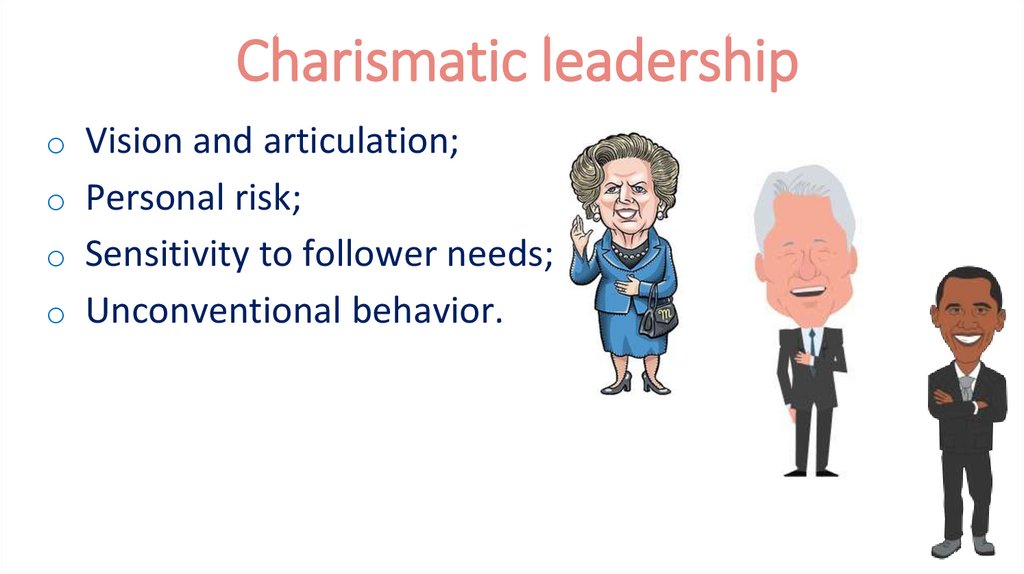 Charismatic leadership

o Vision and articulation;
o Personal risk;
o Sensitivity to follower needs;
o Unconventional behavior.